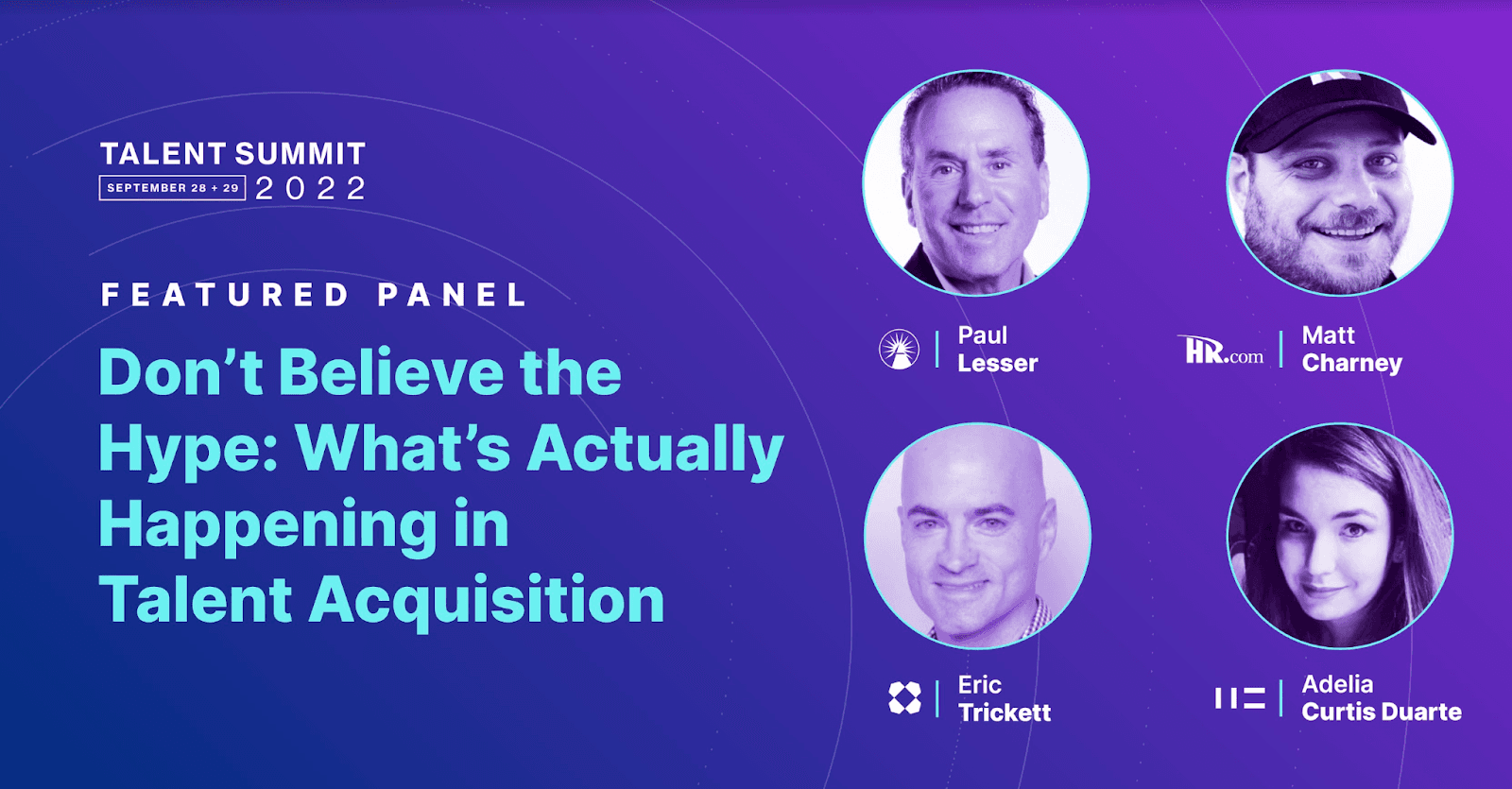 TALENT SUMMIT
SEPTEMBER 28 + 29 2022

FEATURED PANEL

Don't Believe the Hype: What's Actually Happening in Talent Acquisition

Paul Lesser

HR.com Matt Charney

Eric Trickett

Adelia Curtis Duarte